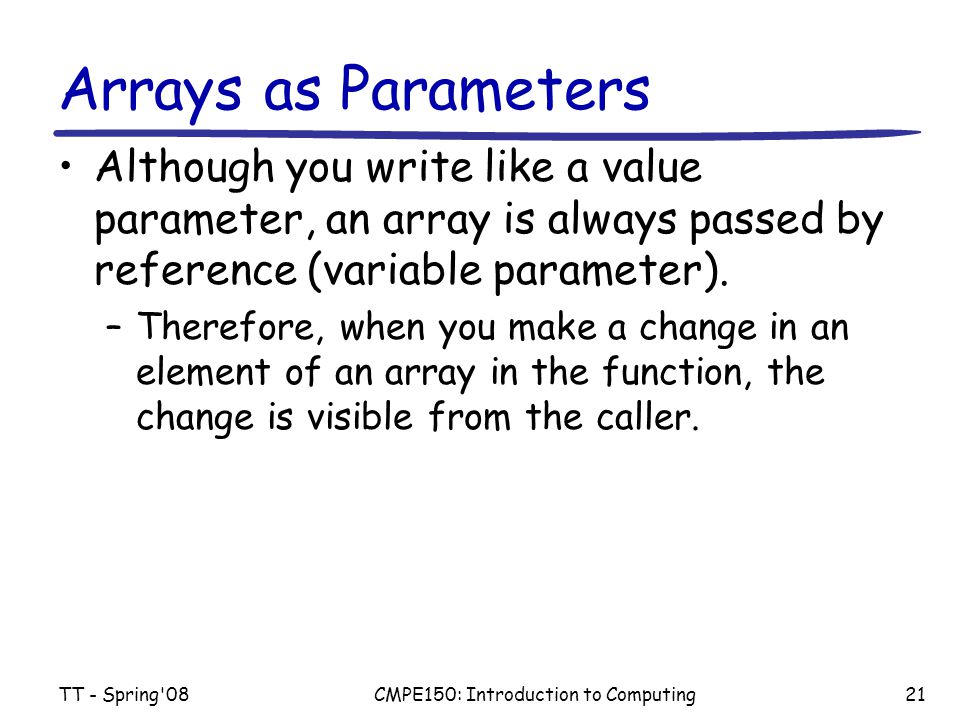 Arrays as Parameters

• Although you write like a value parameter, an array is always passed by reference (variable parameter).

– Therefore, when you make a change in an element of an array in the function, the change is visible from the caller.

TT - Spring'08

CMPE150: Introduction to Computing

21